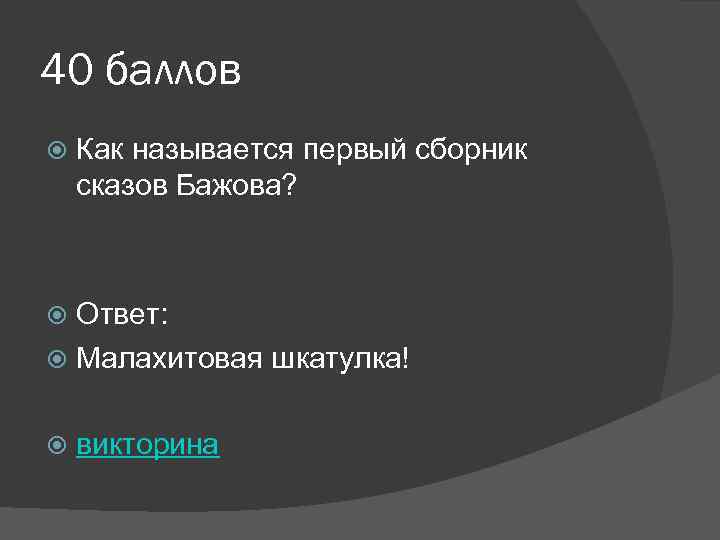 40 баллов

Как называется первый сборник сказов Бажова?

Ответ:

Малахитовая шкатулка!

викторина